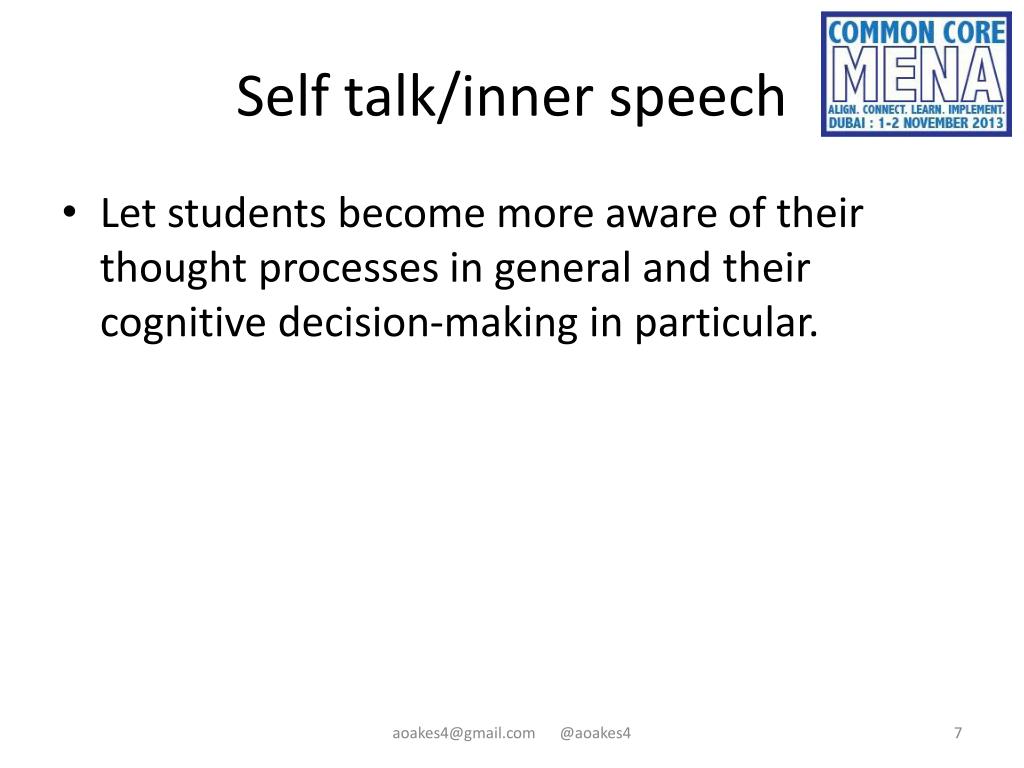 Self talk/inner speech

COMMON CORE
MENA
ALIGN. CONNECT. LEARN. IMPLEMENT.
DUBAI : 1-2 NOVEMBER 2013

• Let students become more aware of their thought processes in general and their cognitive decision-making in particular.

aoakes4@gmail.com @aoakes4

7